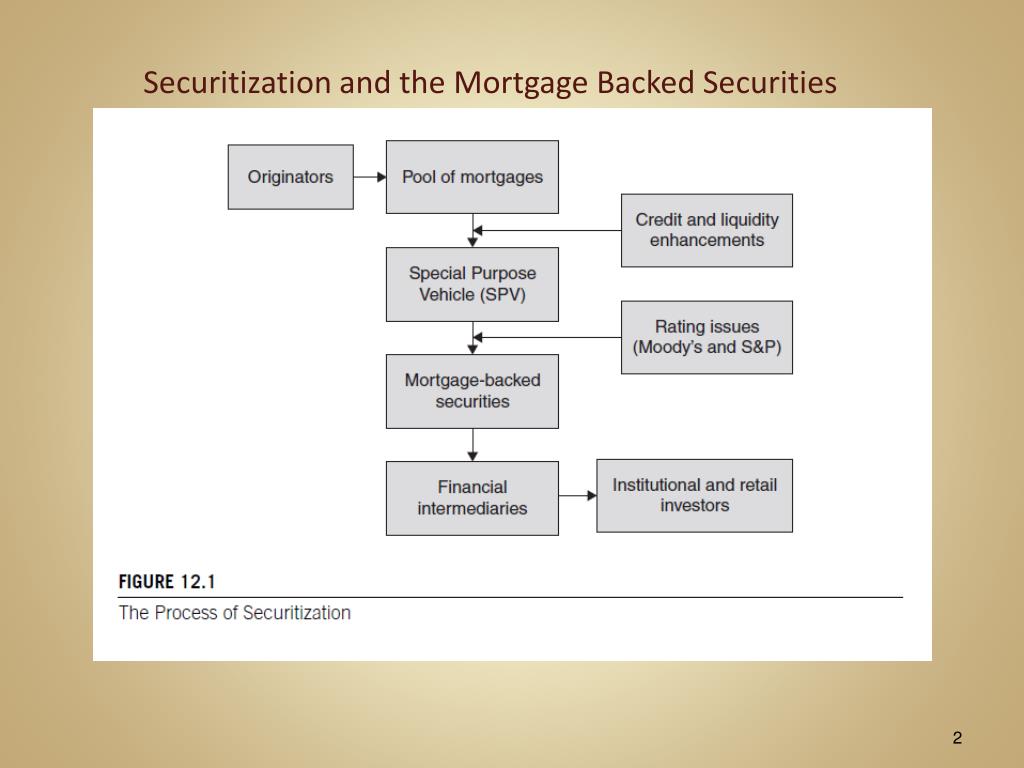 Securitization and the Mortgage Backed Securities

Originators

Pool of mortgages

Credit and liquidity enhancements

Special Purpose Vehicle (SPV)

Rating issues (Moody's and S&P)

Mortgage-backed securities

Financial intermediaries

Institutional and retail investors

FIGURE 12.1
The Process of Securitization

2